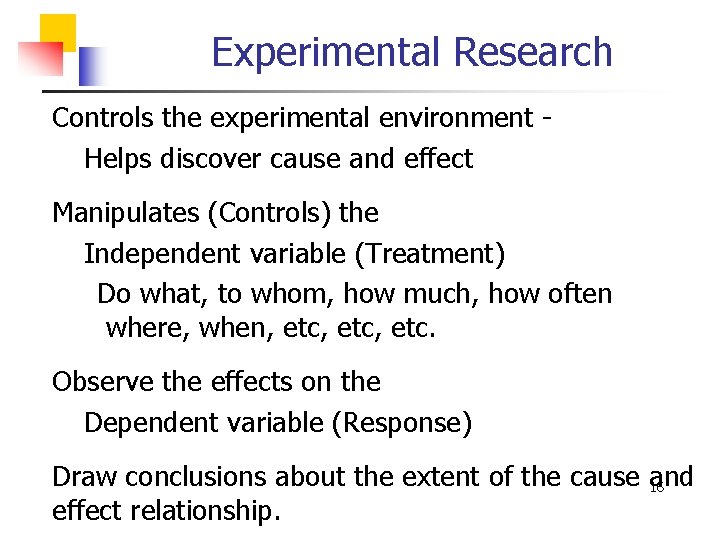 Experimental Research

Controls the experimental environment -
Helps discover cause and effect

Manipulates (Controls) the
Independent variable (Treatment)
Do what, to whom, how much, how often
where, when, etc, etc, etc.

Observe the effects on the
Dependent variable (Response)

Draw conclusions about the extent of the cause and effect relationship.

18